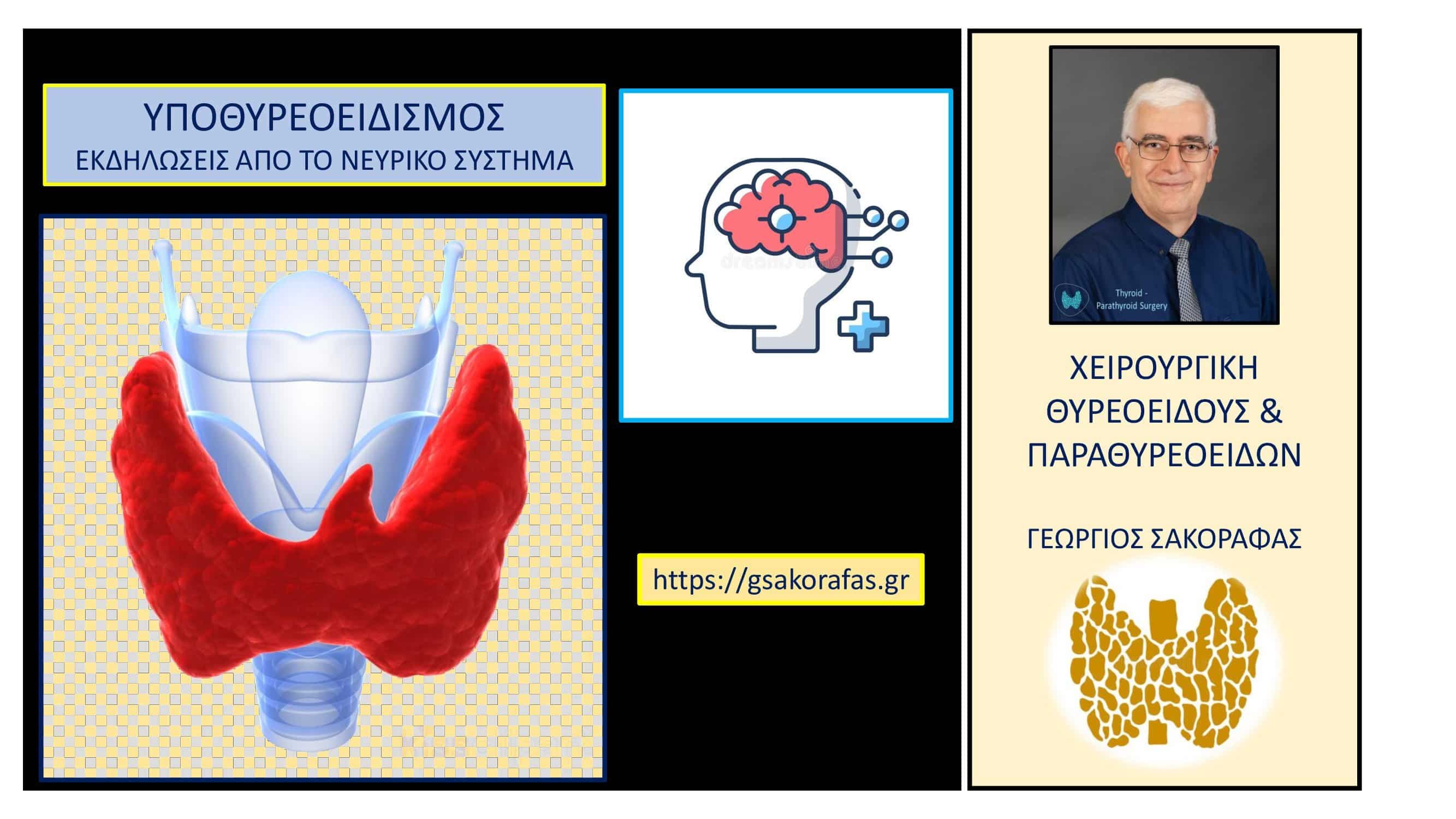 ΥΠΟΘΥΡΕΟΕΙΔΙΣΜΟΣ
ΕΚΔΗΛΩΣΕΙΣ ΑΠΟ ΤΟ ΝΕΥΡΙΚΟ ΣΥΣΤΗΜΑ

https://gsakorafas.gr

Thyroid - Parathyroid Surgery

ΧΕΙΡΟΥΡΓΙΚΗ ΘΥΡΕΟΕΙΔΟΥΣ & ΠΑΡΑΘΥΡΕΟΕΙΔΩΝ

ΓΕΩΡΓΙΟΣ ΣΑΚΟΡΑΦΑΣ